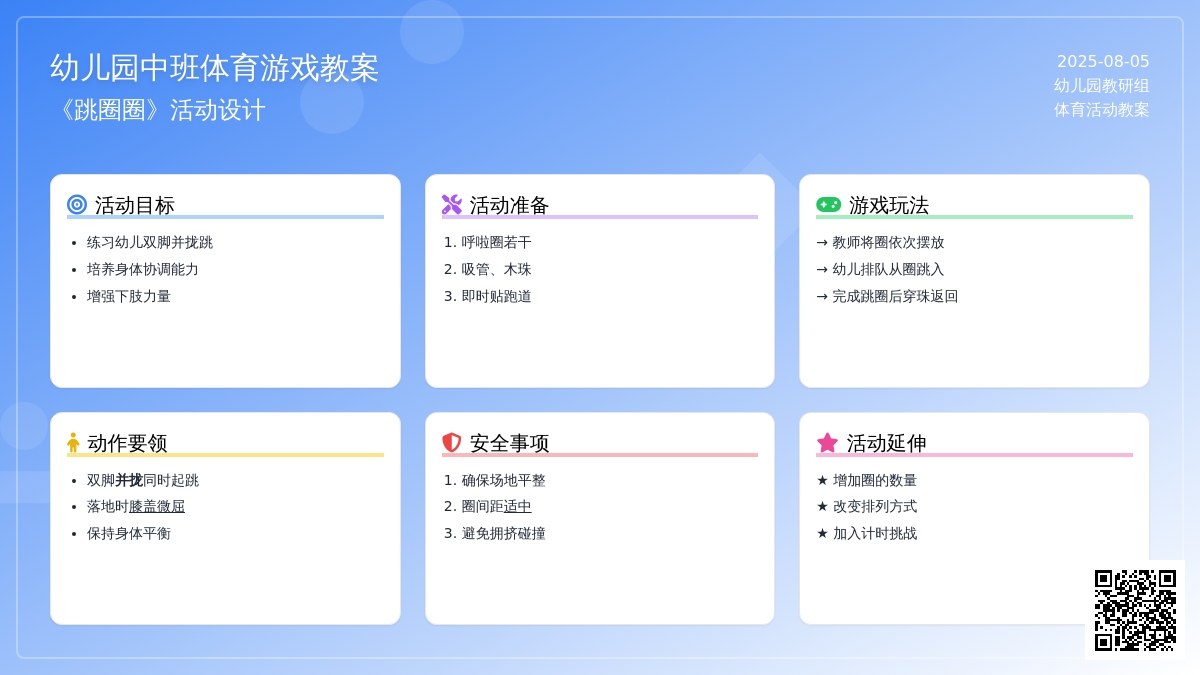 幼儿园中班体育游戏教案
《跳圈圈》活动设计

2025-08-05
幼儿园教研组
体育活动教案

活动目标
- 练习幼儿双脚并拢跳
- 培养身体协调能力
- 增强下肢力量

活动准备
1. 呼啦圈若干
2. 吸管、木珠
3. 即时贴跑道

游戏玩法
→ 教师将圈依次摆放
→ 幼儿排队从圈跳入
→ 完成跳圈后穿珠返回

动作要领
- 双脚并拢同时起跳
- 落地时膝盖微屈
- 保持身体平衡

安全事项
1. 确保场地平整
2. 圈间距适中
3. 避免拥挤碰撞

活动延伸
★ 增加圈的数量
★ 改变排列方式
★ 加入计时挑战